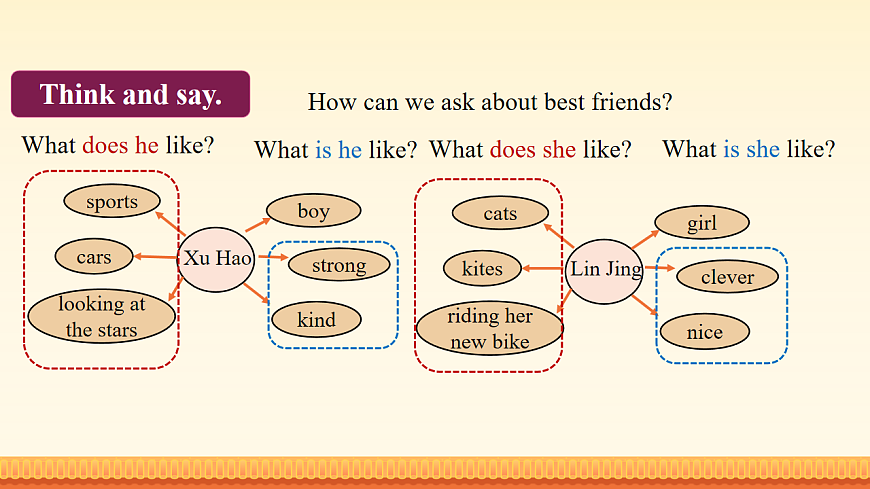 Think and say.

How can we ask about best friends?

What does he like?

What is he like?

What does she like?

What is she like?

sports

cars

looking at the stars

Xu Hao

boy

strong

kind

cats

kites

riding her new bike

Lin Jing

girl

clever

nice